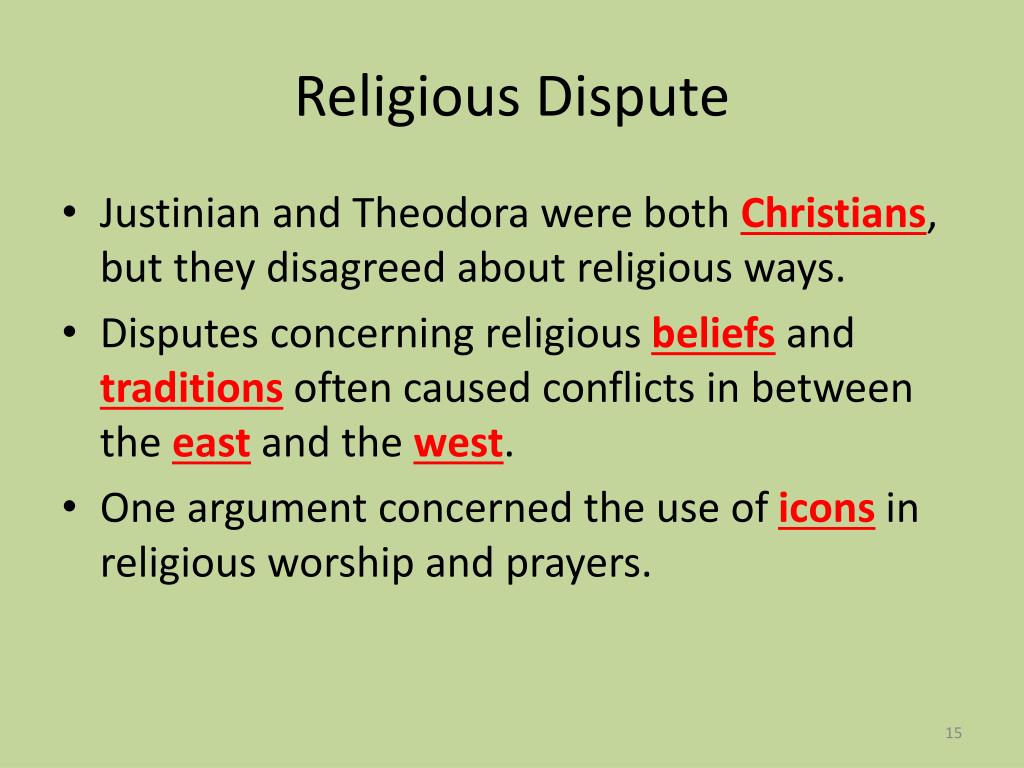 Religious Dispute

• Justinian and Theodora were both Christians, but they disagreed about religious ways.
• Disputes concerning religious beliefs and traditions often caused conflicts in between the east and the west.
• One argument concerned the use of icons in religious worship and prayers.

15